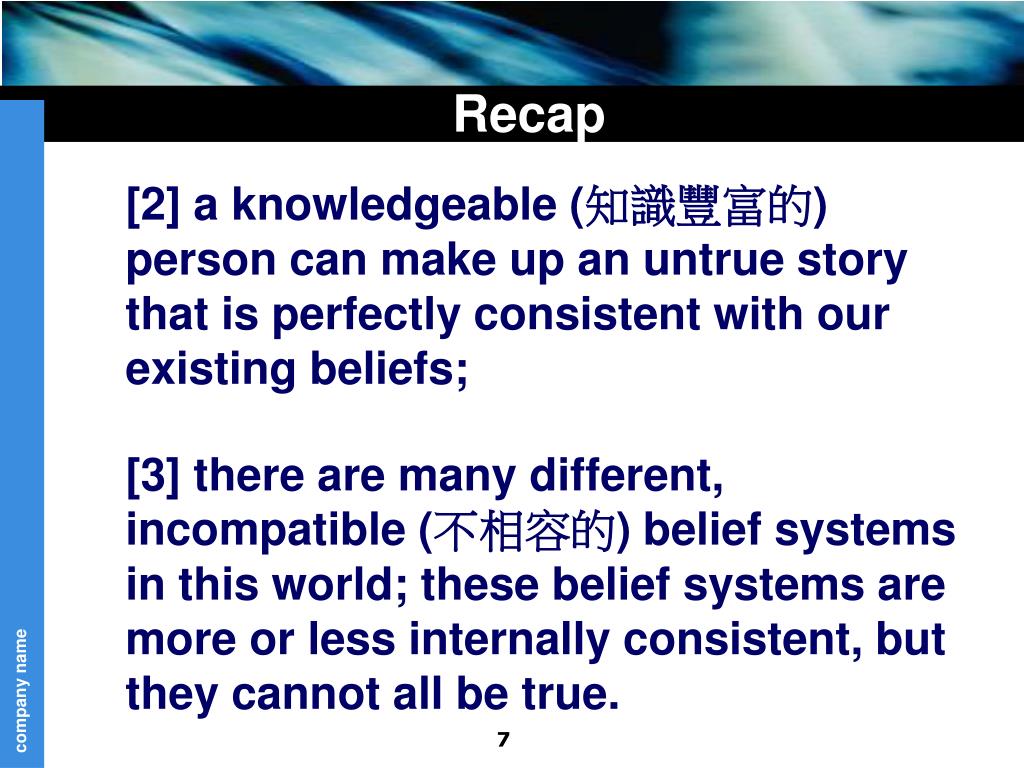 Recap

[2] a knowledgeable (知識豐富的) person can make up an untrue story that is perfectly consistent with our existing beliefs;

[3] there are many different, incompatible (不相容的) belief systems in this world; these belief systems are more or less internally consistent, but they cannot all be true.

company name

7